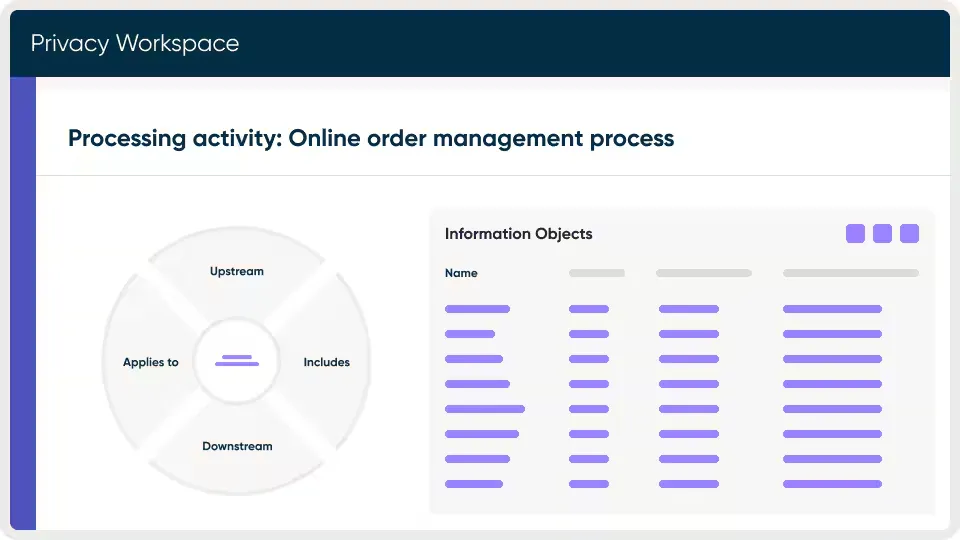 Privacy Workspace

Processing activity: Online order management process

Upstream

Applies to

Includes

Downstream

Information Objects

Name